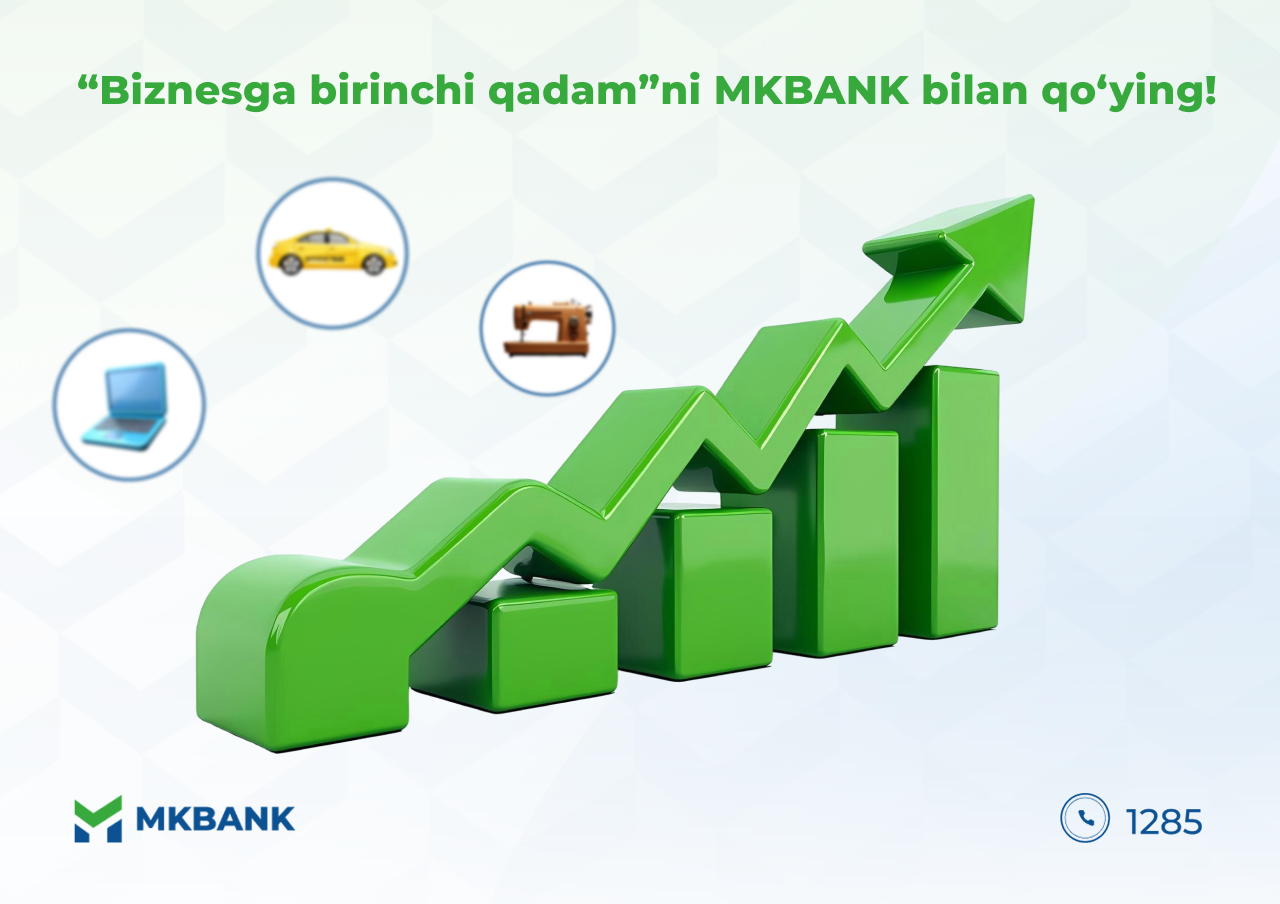 “Biznesga birinchi qadam”ni MKBANK bilan qo‘ying!

MKBANK

1285